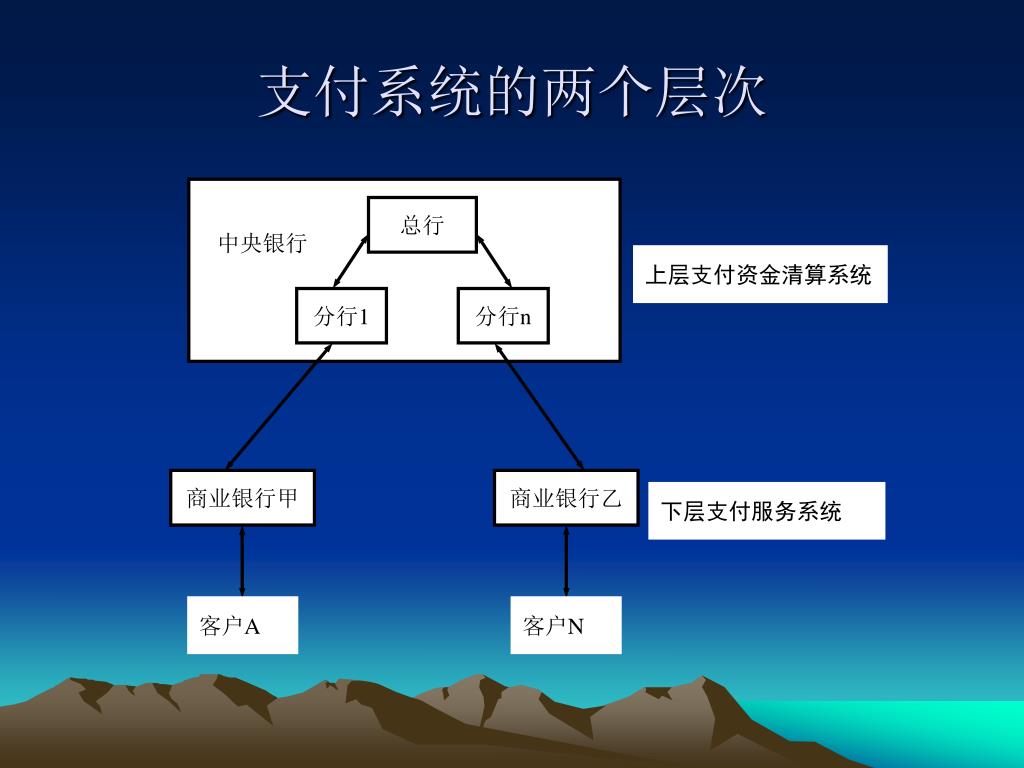 支付系统的两个层次

中央银行

总行

分行1

分行n

上层支付资金清算系统

商业银行甲

商业银行乙

下层支付服务系统

客户A

客户N